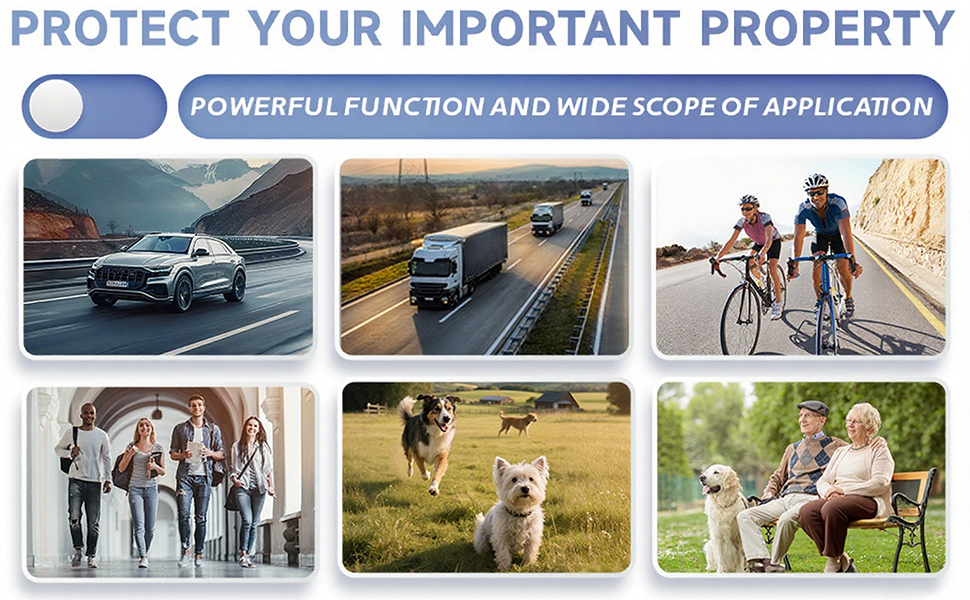 PROTECT YOUR IMPORTANT PROPERTY

POWERFUL FUNCTION AND WIDE SCOPE OF APPLICATION